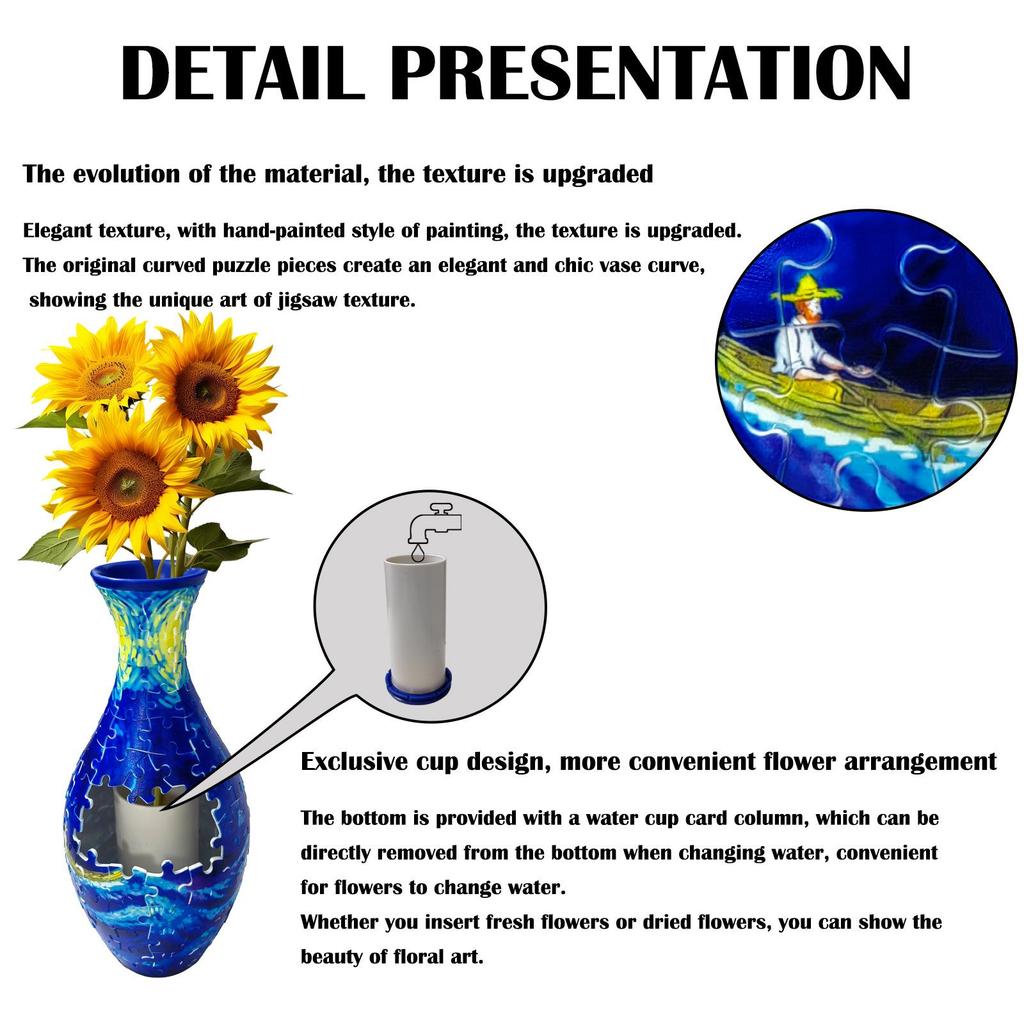 DETAIL PRESENTATION

The evolution of the material, the texture is upgraded

Elegant texture, with hand-painted style of painting, the texture is upgraded. The original curved puzzle pieces create an elegant and chic vase curve, showing the unique art of jigsaw texture.

Exclusive cup design, more convenient flower arrangement

The bottom is provided with a water cup card column, which can be directly removed from the bottom when changing water, convenient for flowers to change water.
Whether you insert fresh flowers or dried flowers, you can show the beauty of floral art.